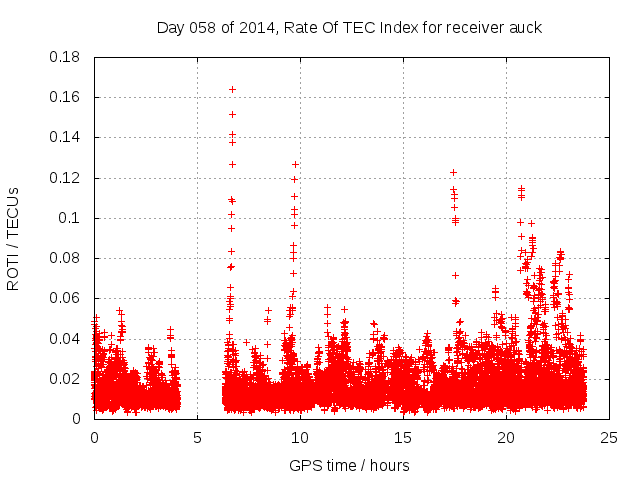 Day 058 of 2014, Rate Of TEC Index for receiver auck

ROTI / TECUs

0.18
0.16
0.14
0.12
0.1
0.08
0.06
0.04
0.02
0

0
5
10
15
20
25

GPS time / hours